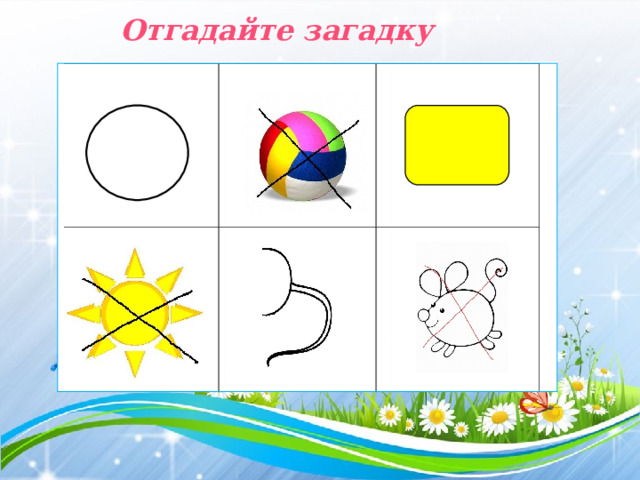 Отгадайте загадку